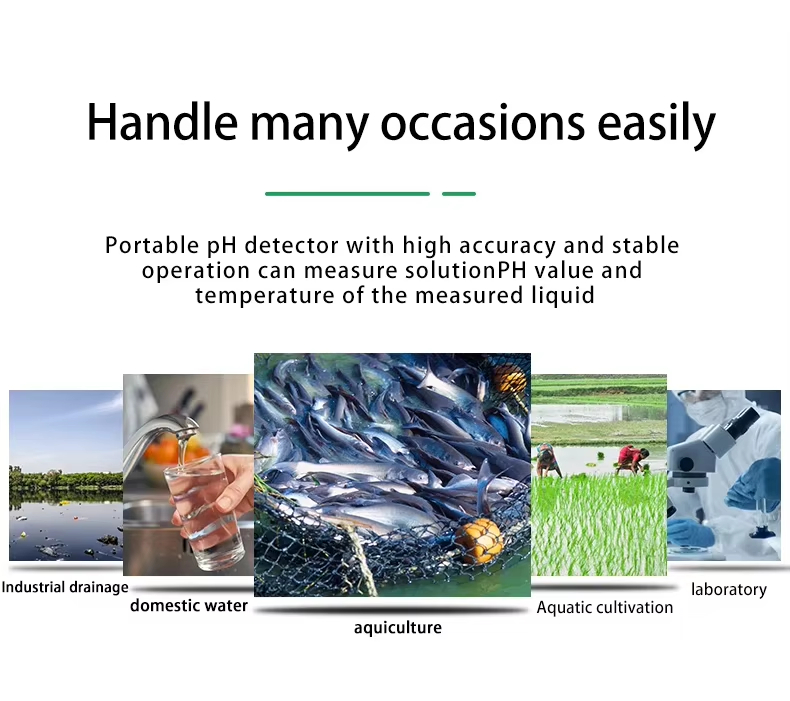 Handle many occasions easily

Portable pH detector with high accuracy and stable operation can measure solutionPH value and temperature of the measured liquid

Industrial drainage

domestic water

aquiculture

Aquatic cultivation

laboratory